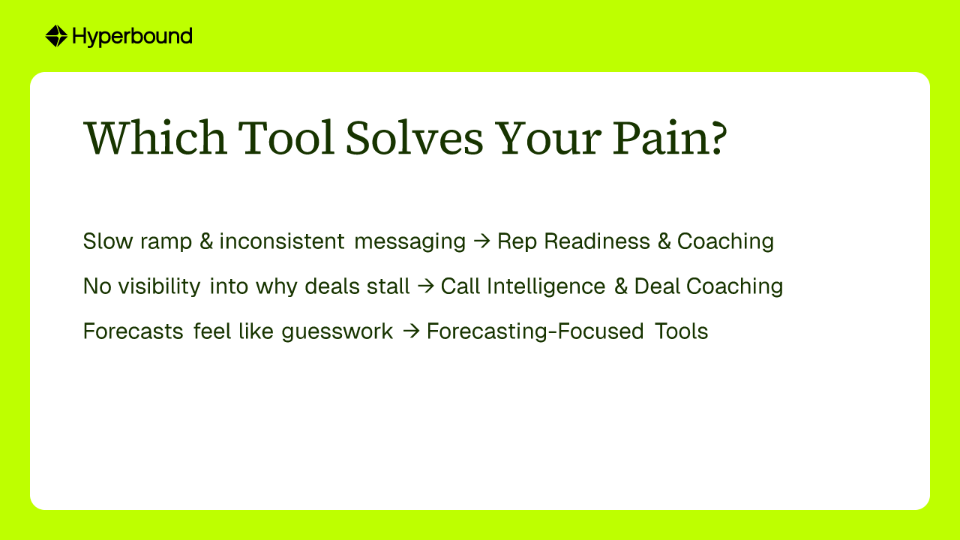 Hyperbound

Which Tool Solves Your Pain?

Slow ramp & inconsistent messaging → Rep Readiness & Coaching

No visibility into why deals stall → Call Intelligence & Deal Coaching

Forecasts feel like guesswork → Forecasting-Focused Tools